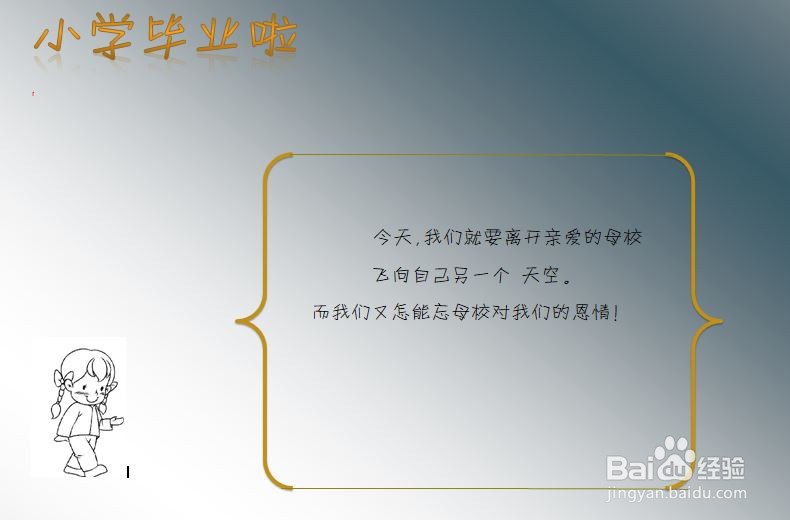 小学毕业啦

今天,我们就要离开亲爱的母校
飞向自己另一个 天空。
而我们又怎能忘母校对我们的恩情!

Baidu经验
jingyan.baidu.com